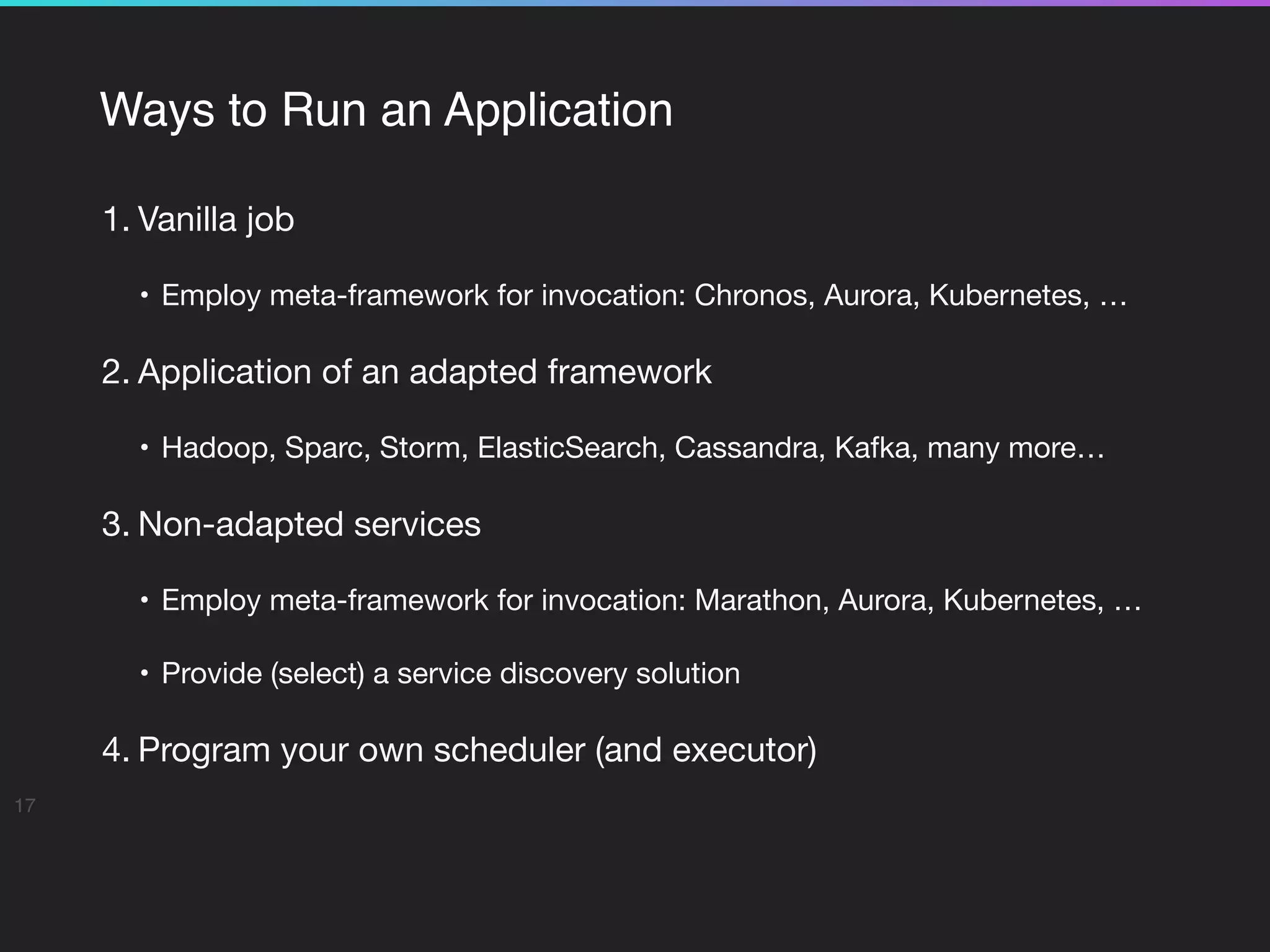 Ways to Run an Application

1. Vanilla job

• Employ meta-framework for invocation: Chronos, Aurora, Kubernetes, …

2. Application of an adapted framework

• Hadoop, Sparc, Storm, ElasticSearch, Cassandra, Kafka, many more…

3. Non-adapted services

• Employ meta-framework for invocation: Marathon, Aurora, Kubernetes, …

• Provide (select) a service discovery solution

4. Program your own scheduler (and executor)

17